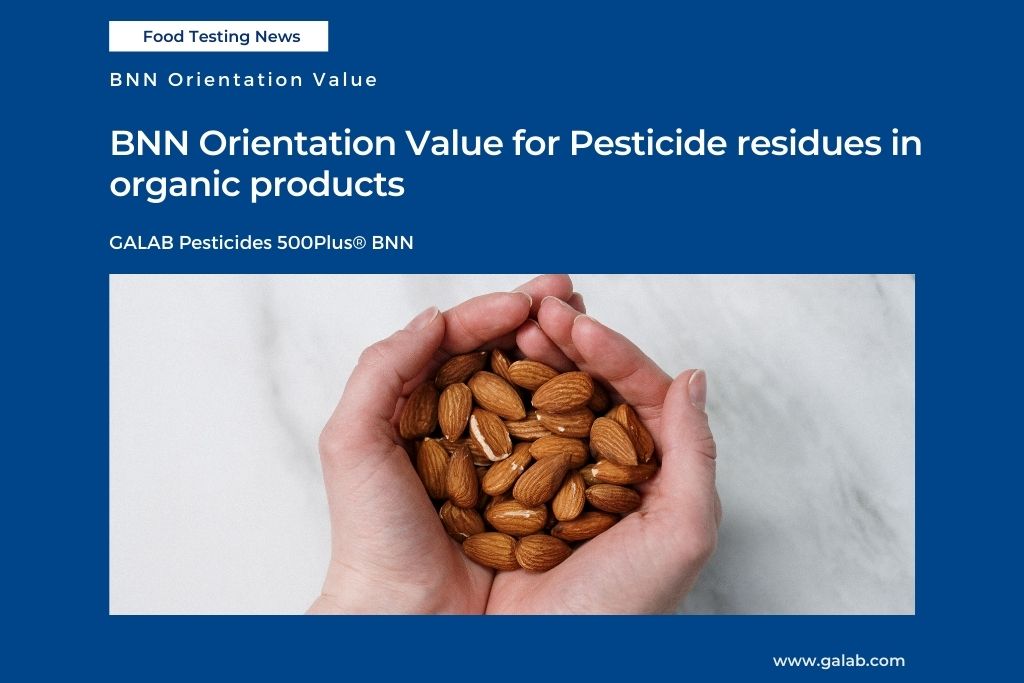 Food Testing News

BNN Orientation Value

BNN Orientation Value for Pesticide residues in organic products

GALAB Pesticides 500Plus® BNN

www.galab.com